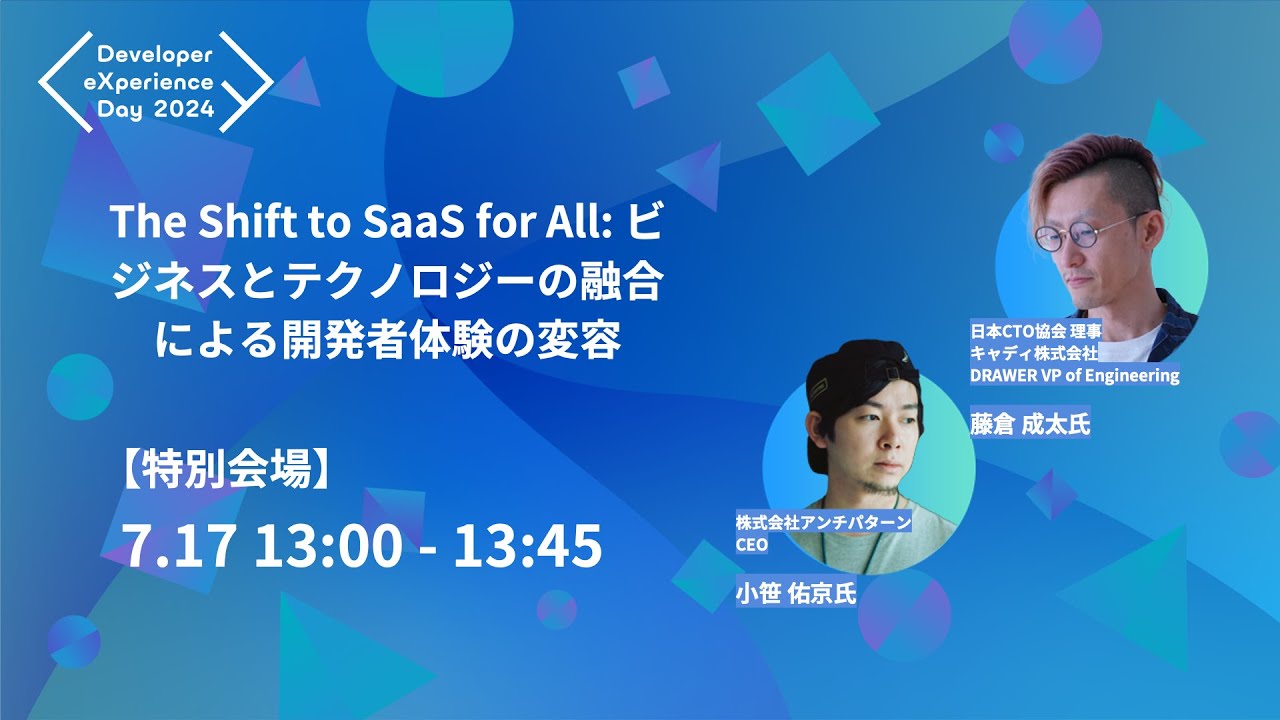 Developer eXperience Day 2024

The Shift to SaaS for All: ビジネスとテクノロジーの融合による開発者体験の変容

【特別会場】
7.17 13:00 - 13:45

日本CTO協会 理事
キャディ株式会社
DRAWER VP of Engineering
藤倉 成太氏

株式会社アンチパターン
CEO
小笹 佑京氏